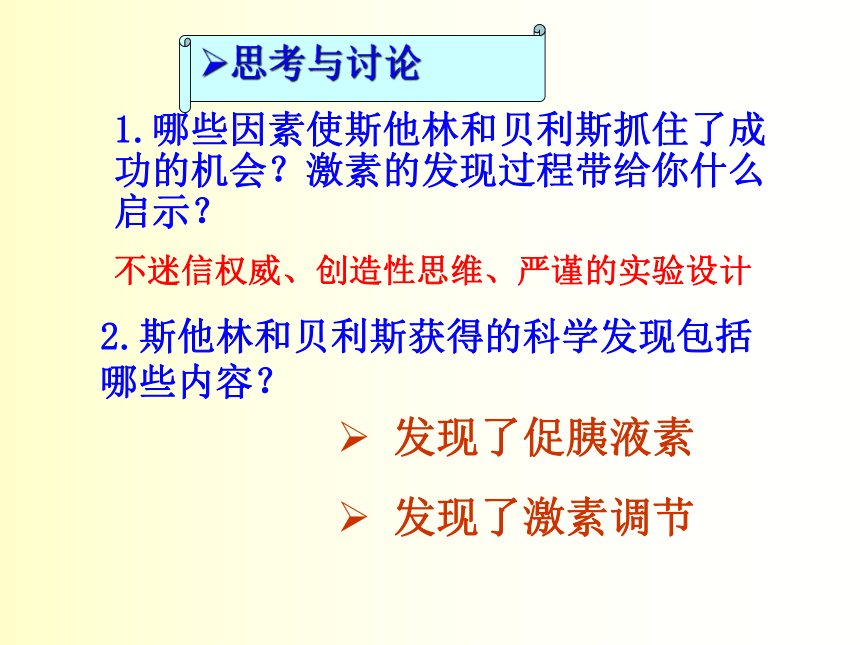 ➢思考与讨论

1.哪些因素使斯他林和贝利斯抓住了成功的机会？激素的发现过程带给你什么启示？

不迷信权威、创造性思维、严谨的实验设计

2.斯他林和贝利斯获得的科学发现包括哪些内容？

➢ 发现了促胰液素

➢ 发现了激素调节